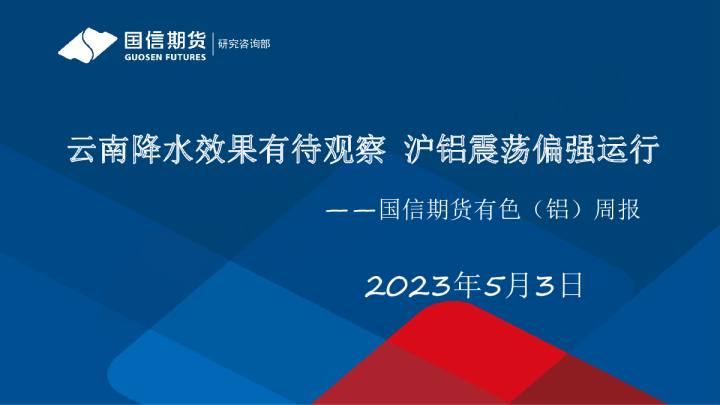 国信期货
GUOSEN FUTURES
研究咨询部

云南降水效果有待观察 沪铝震荡偏强运行

——国信期货有色（铝）周报

2023年5月3日